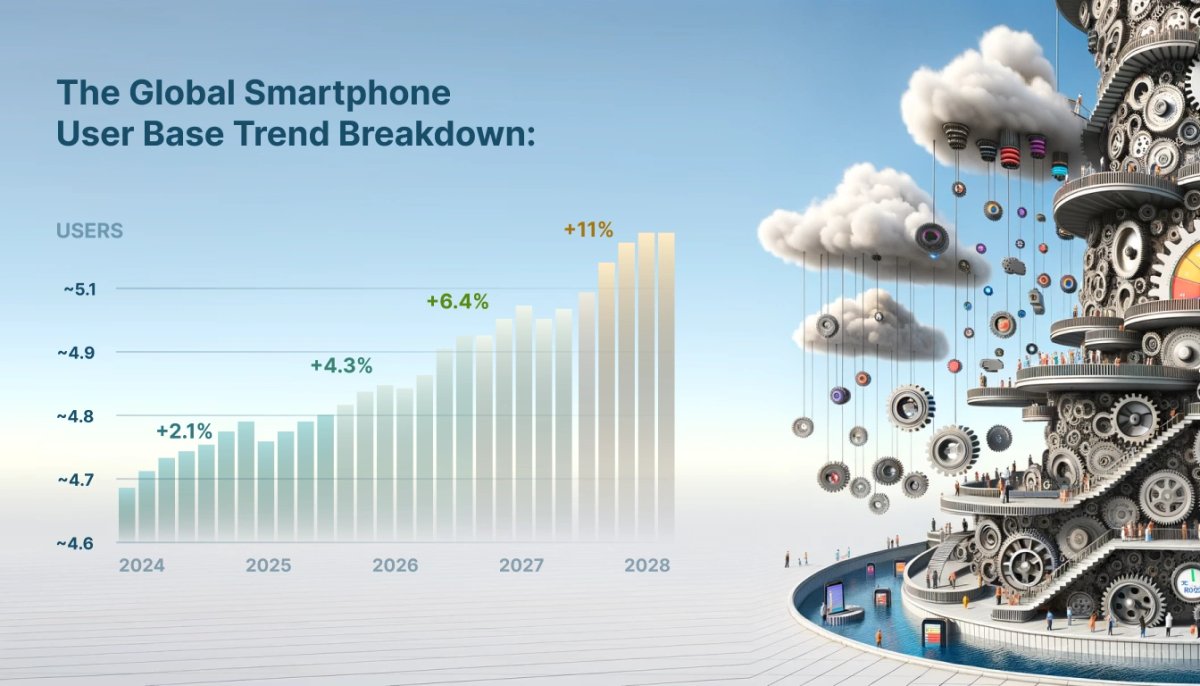 The Global Smartphone User Base Trend Breakdown:

USERS

~5.1

~4.9

~4.8

~4.7

~4.6

+2.1%

+4.3%

+6.4%

+11%

2024

2025

2026

2027

2028